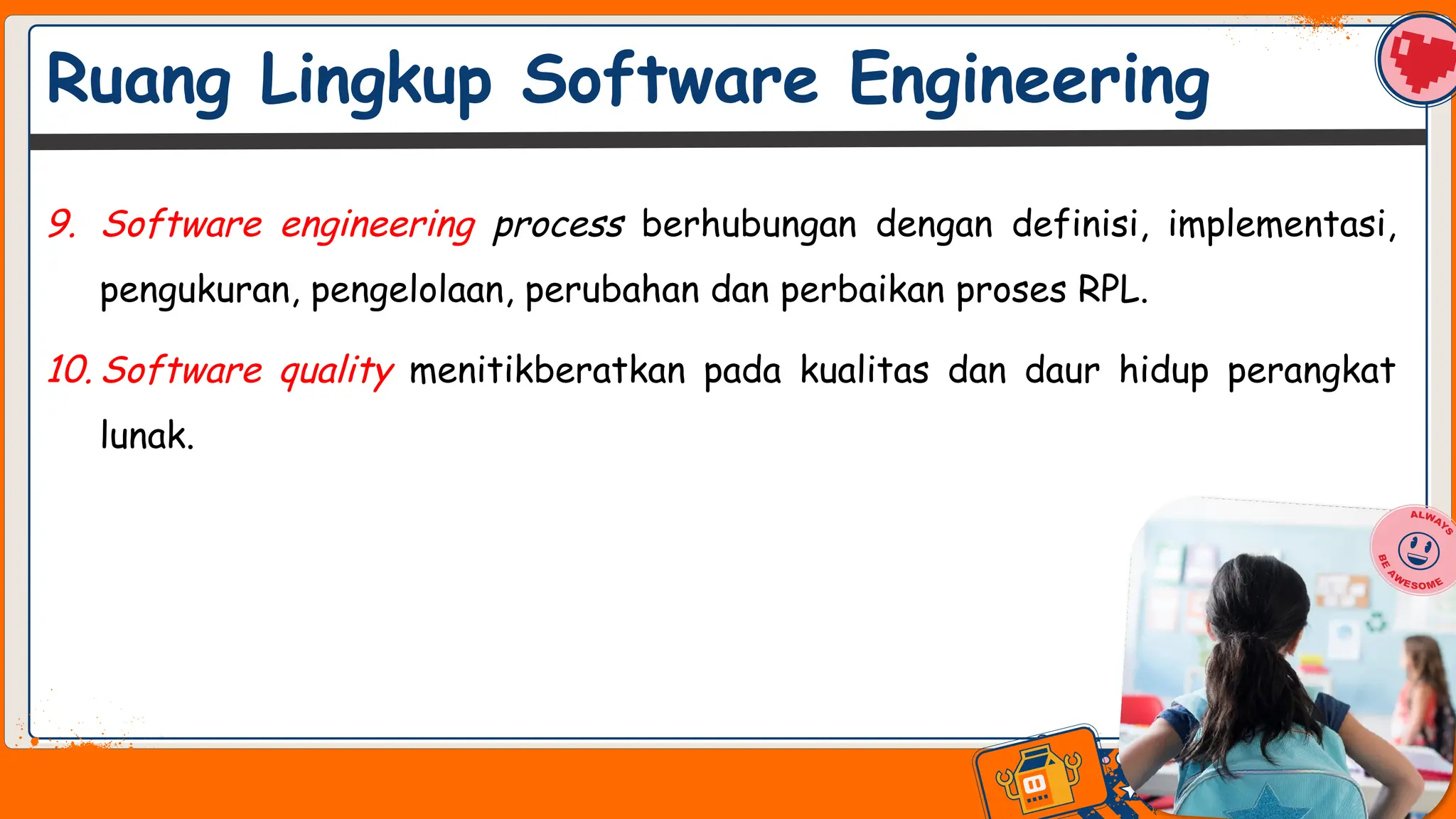 Ruang Lingkup Software Engineering

9. Software engineering process berhubungan dengan definisi, implementasi, pengukuran, pengelolaan, perubahan dan perbaikan proses RPL.

10. Software quality menitikberatkan pada kualitas dan daur hidup perangkat lunak.

ALWAYS BE AWESOME